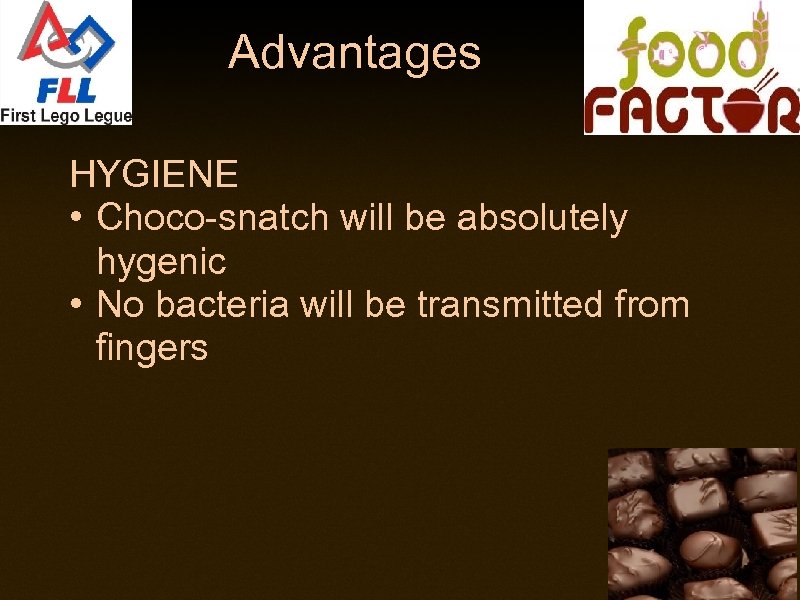 FLL
First Lego Legue

Advantages

food
FACTOR

HYGIENE
• Choco-snatch will be absolutely hygenic
• No bacteria will be transmitted from fingers